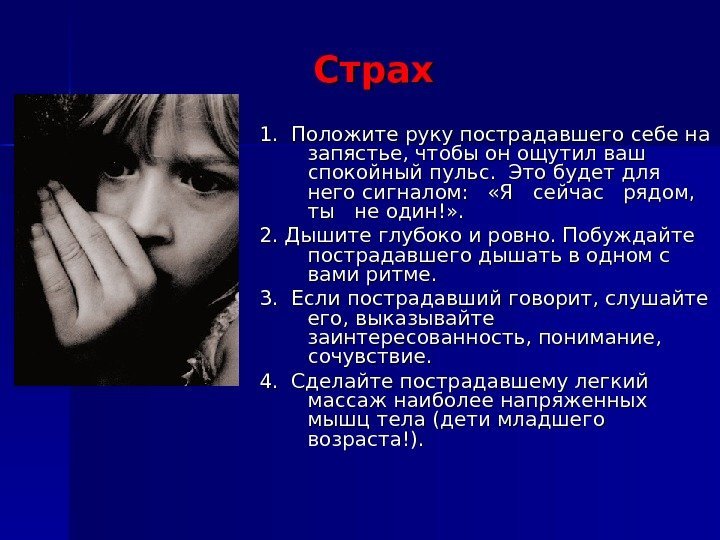 Страх

1. Положите руку пострадавшего себе на запястье, чтобы он ощутил ваш спокойный пульс. Это будет для него сигналом: «Я сейчас рядом, ты не один!».

2. Дышите глубоко и ровно. Побуждайте пострадавшего дышать в одном с вами ритме.

3. Если пострадавший говорит, слушайте его, выказывайте заинтересованность, понимание, сочувствие.

4. Сделайте пострадавшему легкий массаж наиболее напряженных мышц тела (дети младшего возраста!).